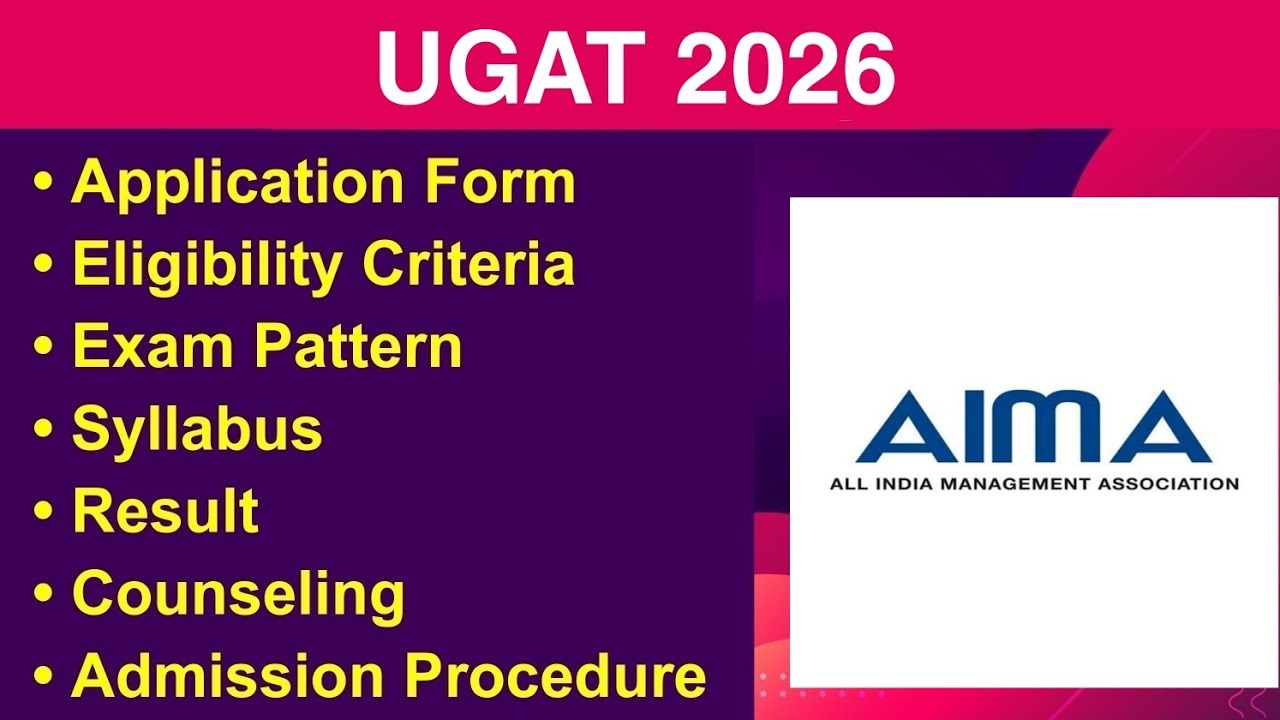 UGAT 2026

• Application Form
• Eligibility Criteria
• Exam Pattern
• Syllabus
• Result
• Counseling
• Admission Procedure

AIMA
ALL INDIA MANAGEMENT ASSOCIATION